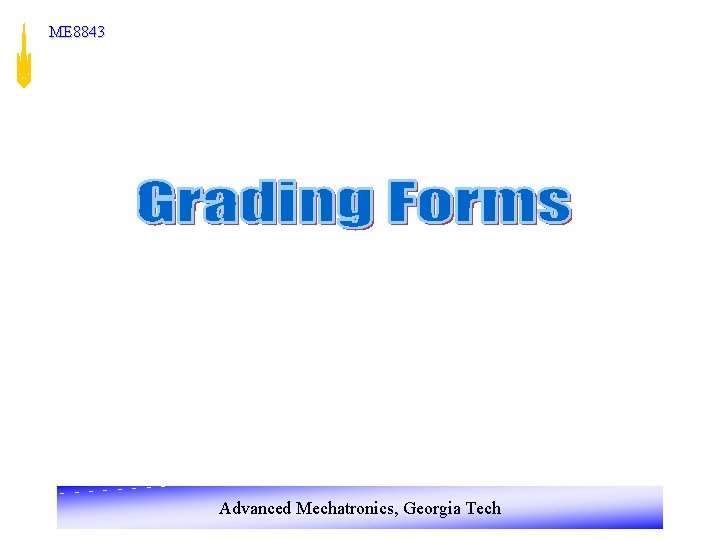 ME8843

Grading Forms

Advanced Mechatronics, Georgia Tech